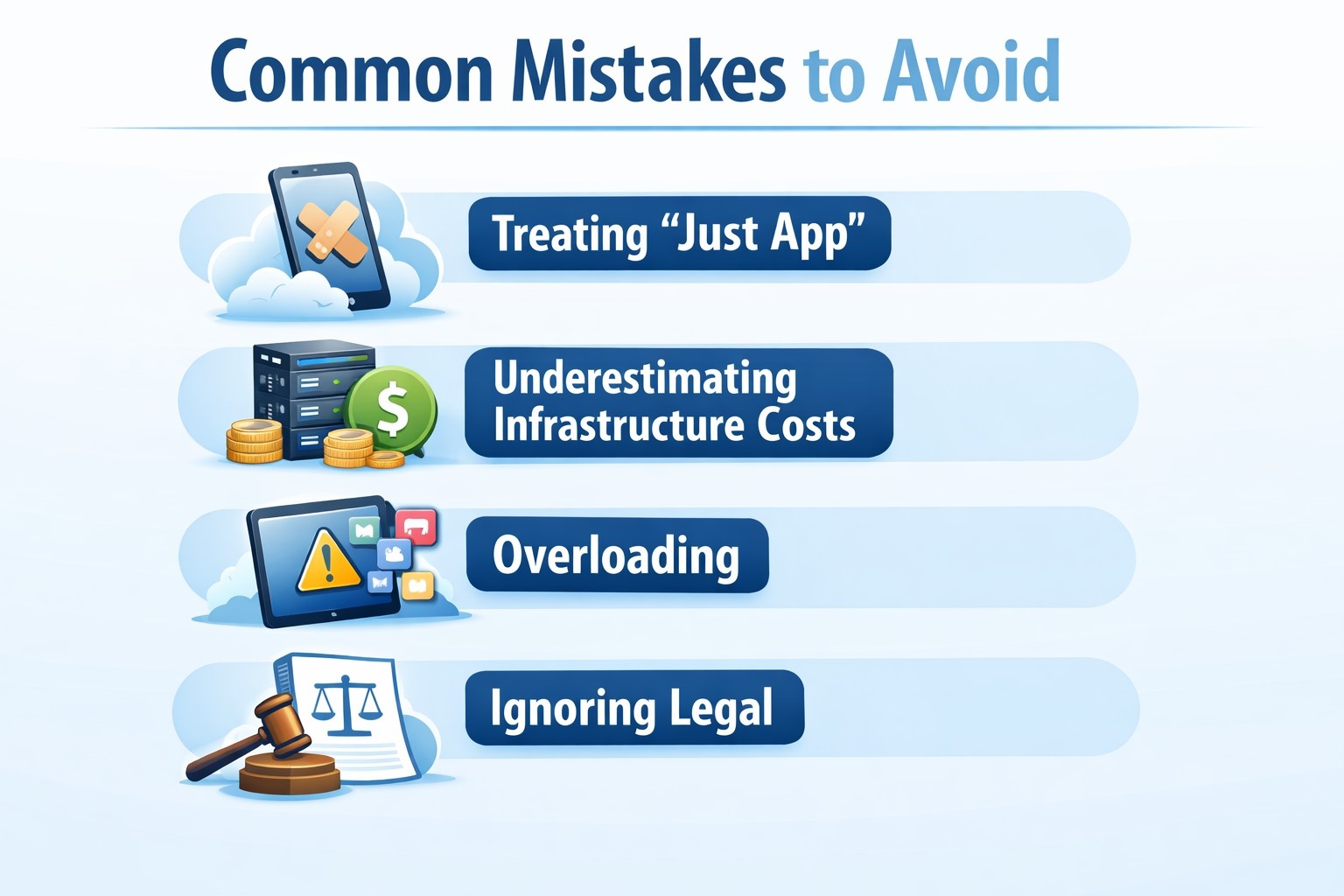 Common Mistakes to Avoid

Treating “Just App”

Underestimating Infrastructure Costs

Overloading

Ignoring Legal